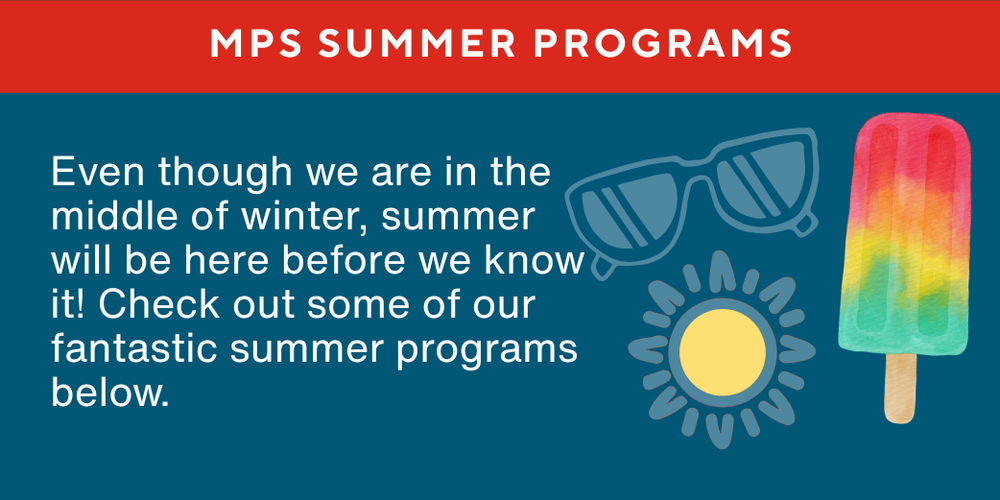 MPS SUMMER PROGRAMS

Even though we are in the middle of winter, summer will be here before we know it! Check out some of our fantastic summer programs below.